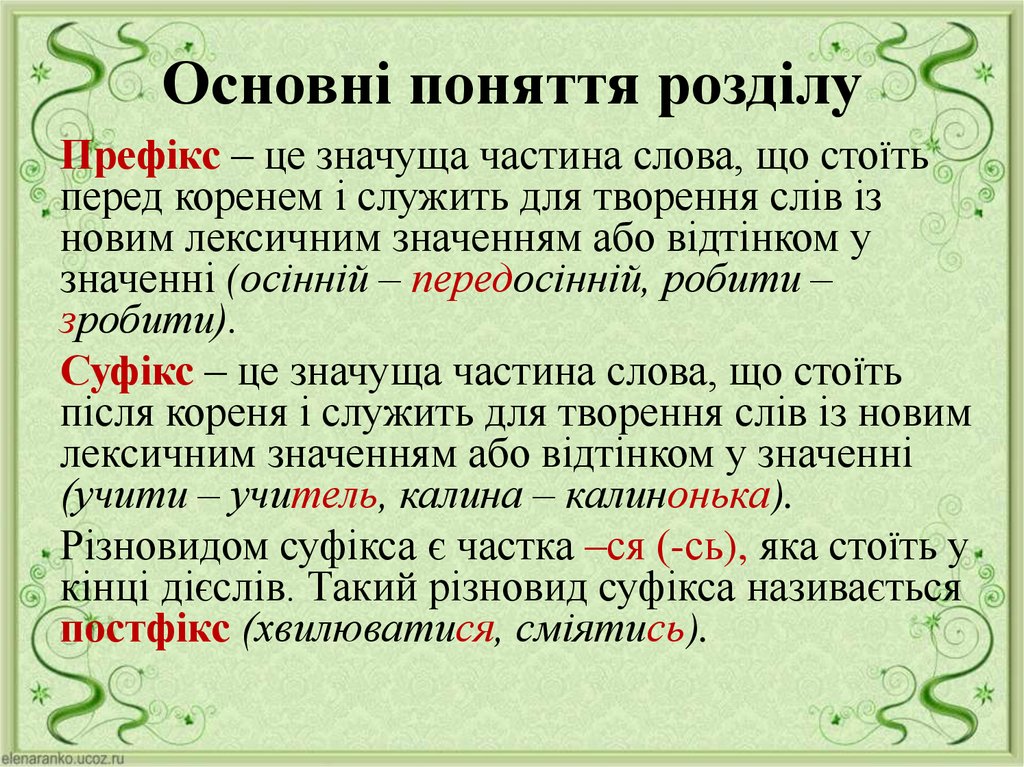 Основні поняття розділу

Префікс – це значуща частина слова, що стоїть перед коренем і служить для творення слів із новим лексичним значенням або відтінком у значенні (осінній – передосінній, робити – зробити).

Суфікс – це значуща частина слова, що стоїть після кореня і служить для творення слів із новим лексичним значенням або відтінком у значенні (учити – учитель, калина – калинонька).

Різновидом суфікса є частка –ся (-сь), яка стоїть у кінці дієслів. Такий різновид суфікса називається постфікс (хвилюватися, сміятись).

elenaranko.ucoz.ru